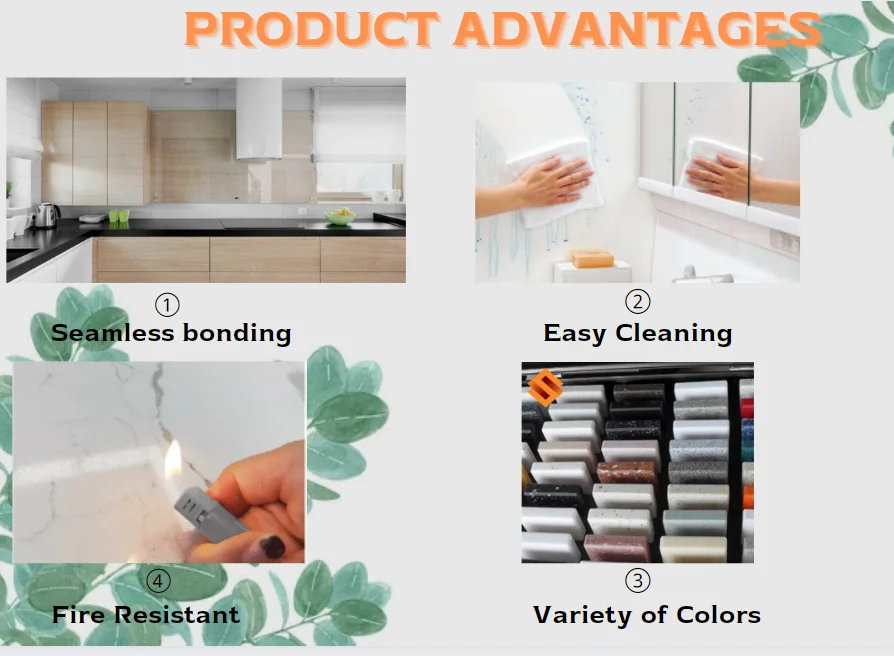 PRODUCT ADVANTAGES

①
Seamless bonding

②
Easy Cleaning

④
Fire Resistant

③
Variety of Colors